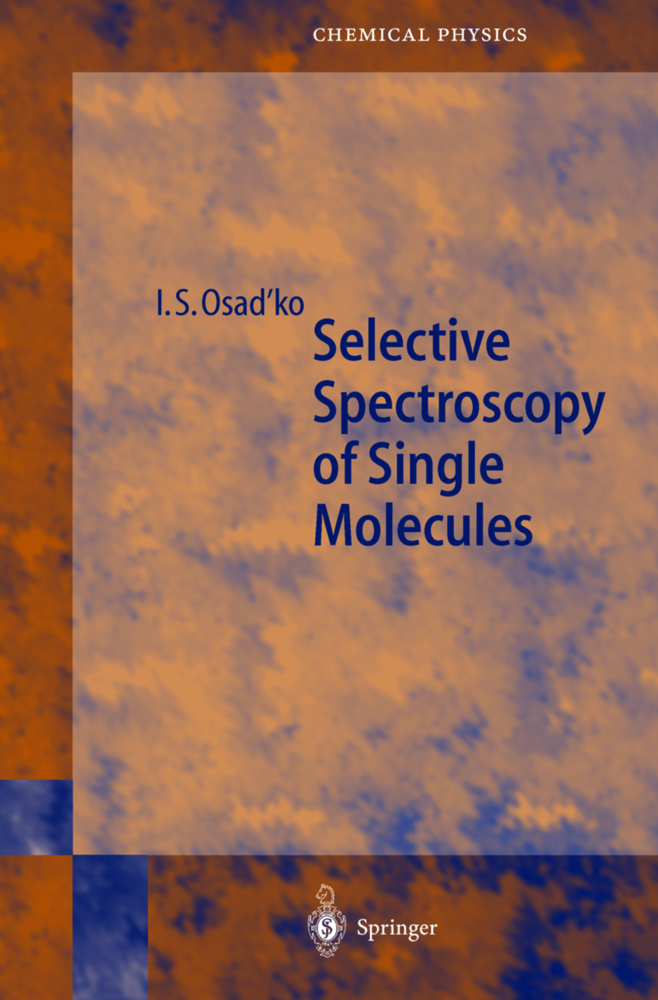 CHEMICAL PHYSICS

I. S. Osad'ko

Selective Spectroscopy of Single Molecules

Springer